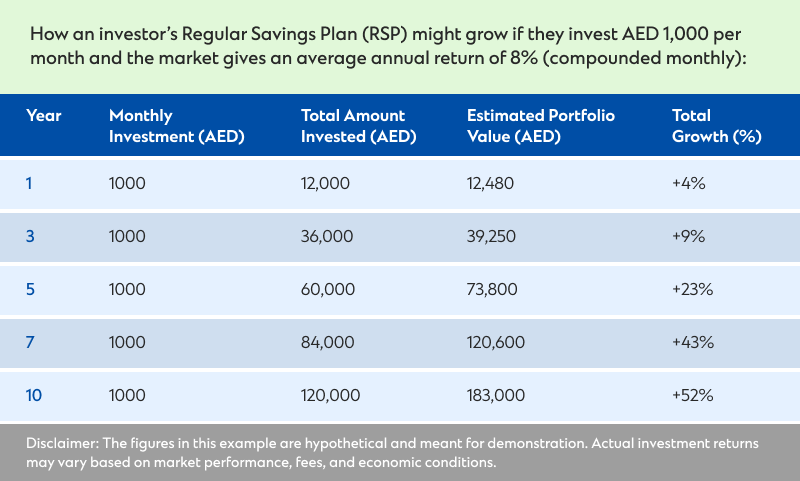 How an investor's Regular Savings Plan (RSP) might grow if they invest AED 1,000 per month and the market gives an average annual return of 8% (compounded monthly):

| Year | Monthly Investment (AED) | Total Amount Invested (AED) | Estimated Portfolio Value (AED) | Total Growth (%) |
|---|---|---|---|---|
| 1 | 1000 | 12,000 | 12,480 | +4% |
| 3 | 1000 | 36,000 | 39,250 | +9% |
| 5 | 1000 | 60,000 | 73,800 | +23% |
| 7 | 1000 | 84,000 | 120,600 | +43% |
| 10 | 1000 | 120,000 | 183,000 | +52% |

Disclaimer: The figures in this example are hypothetical and meant for demonstration. Actual investment returns may vary based on market performance, fees, and economic conditions.